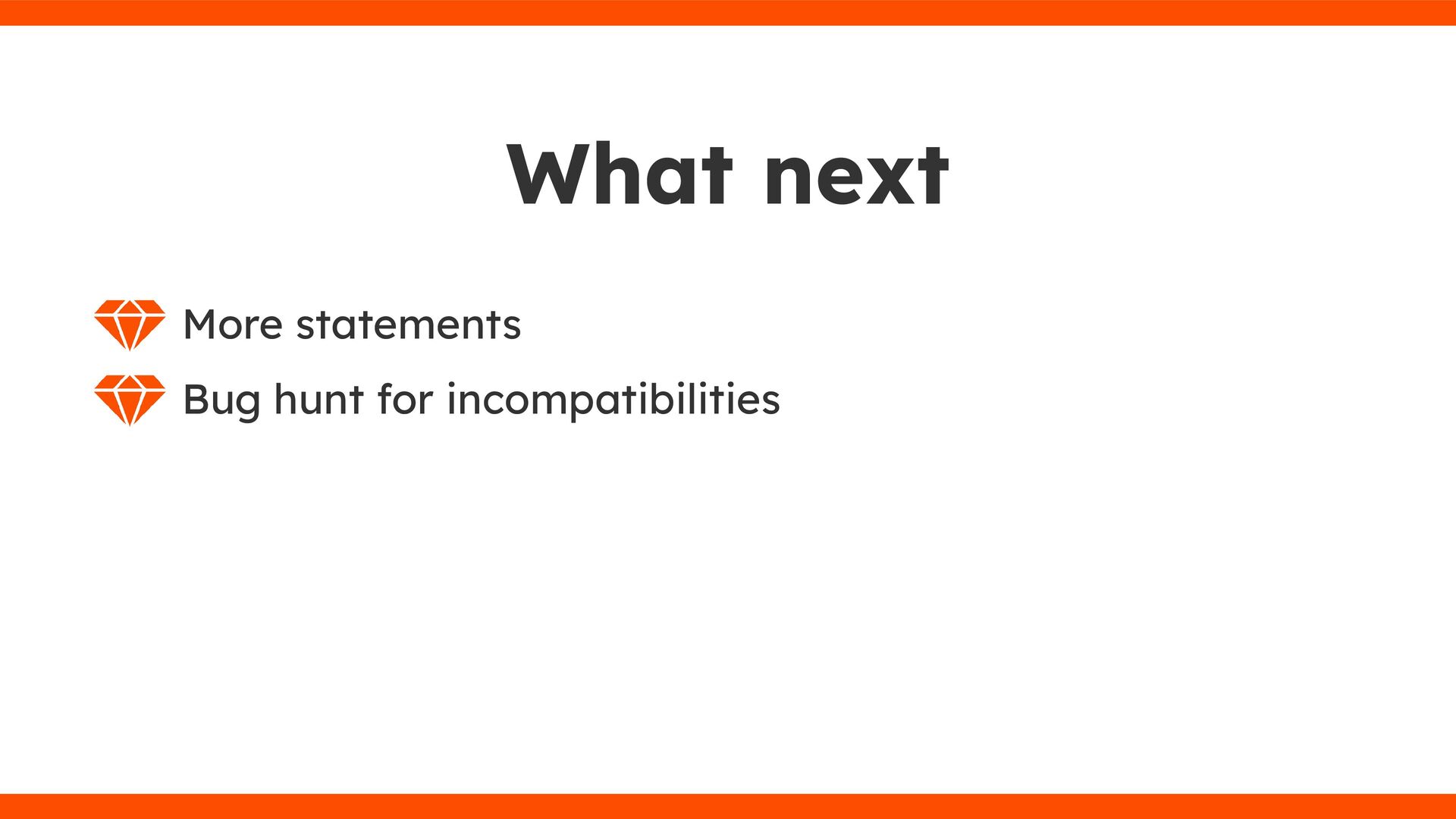 What next

More statements

Bug hunt for incompatibilities